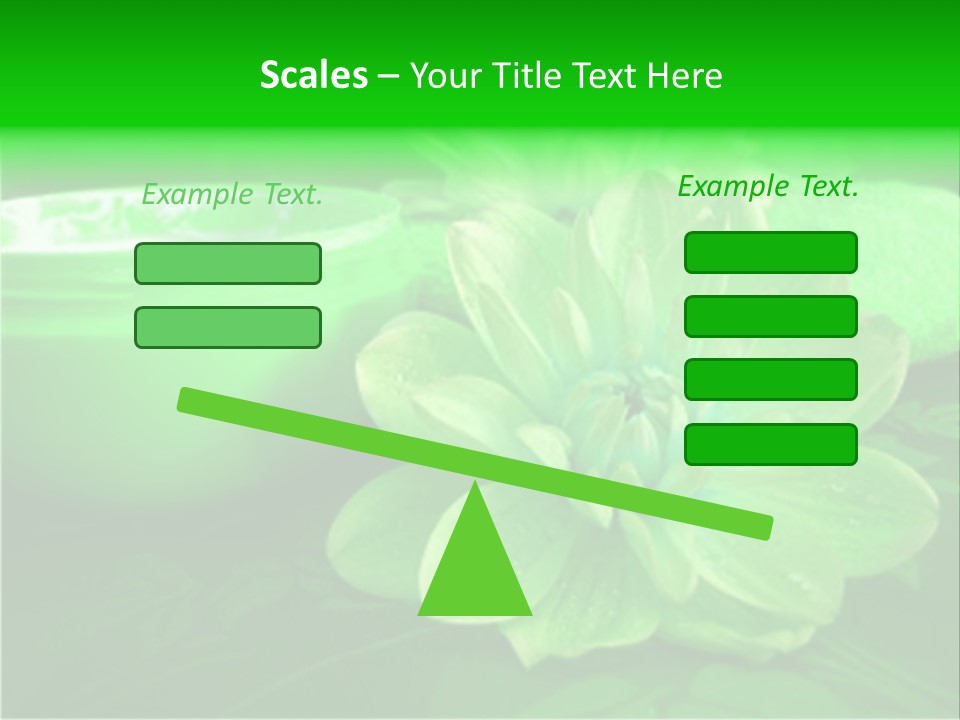 Scales – Your Title Text Here

Example Text.

Example Text.